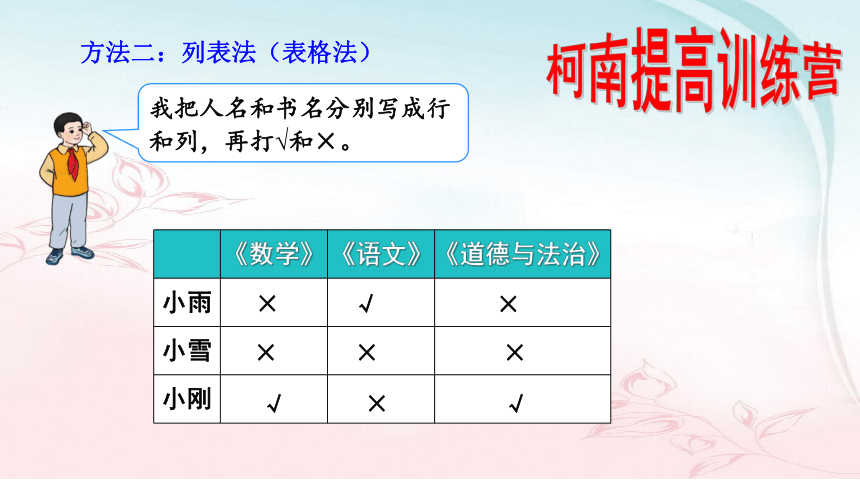 方法二：列表法（表格法）

柯南提高训练营

我把人名和书名分别写成行和列，再打√和×。

|  | 《数学》 | 《语文》 | 《道德与法治》 |
|---|---|---|---|
| 小雨 | × | √ | × |
| 小雪 | × | × | × |
| 小刚 | √ | × | √ |